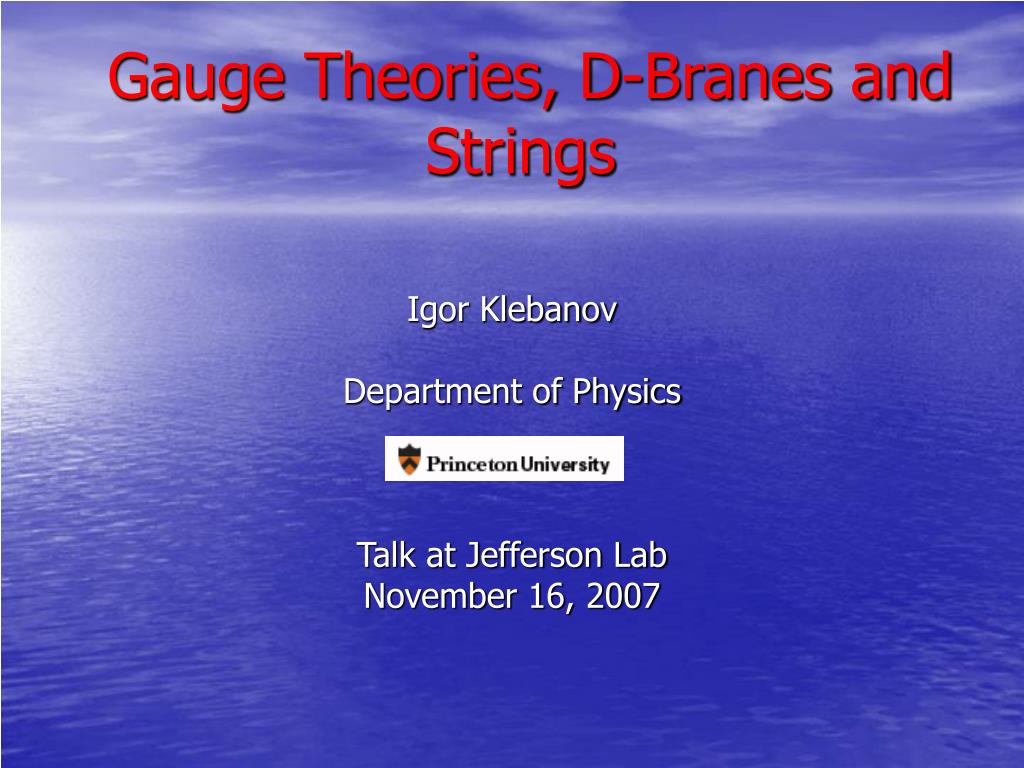 Gauge Theories, D-Branes and Strings

Igor Klebanov

Department of Physics

Princeton University

Talk at Jefferson Lab
November 16, 2007